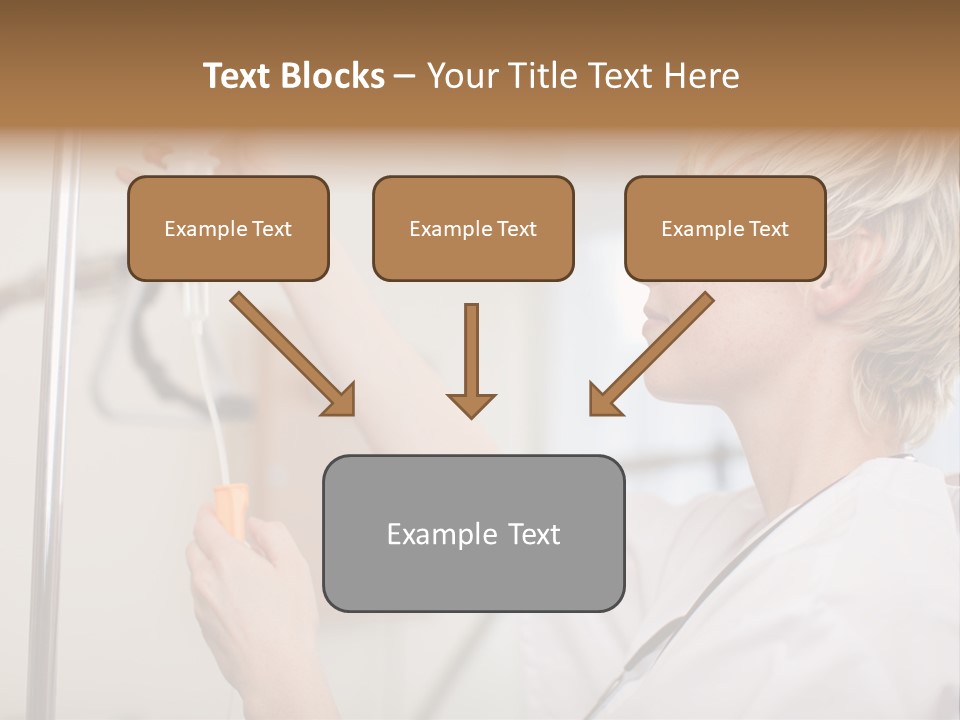 Text Blocks – Your Title Text Here

Example Text

Example Text

Example Text

Example Text